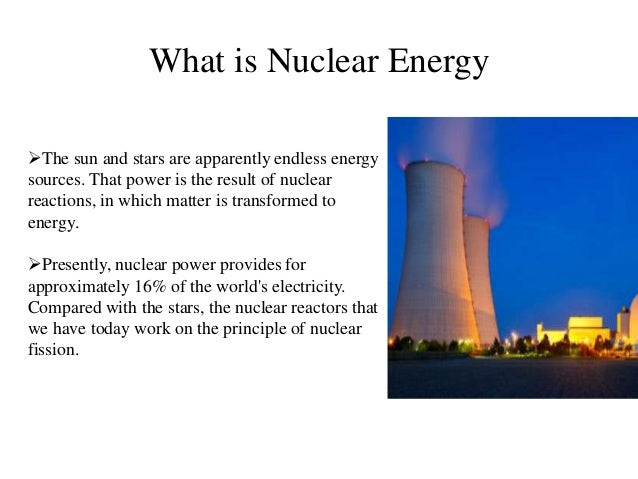 What is Nuclear Energy

➢The sun and stars are apparently endless energy sources. That power is the result of nuclear reactions, in which matter is transformed to energy.

➢Presently, nuclear power provides for approximately 16% of the world's electricity. Compared with the stars, the nuclear reactors that we have today work on the principle of nuclear fission.